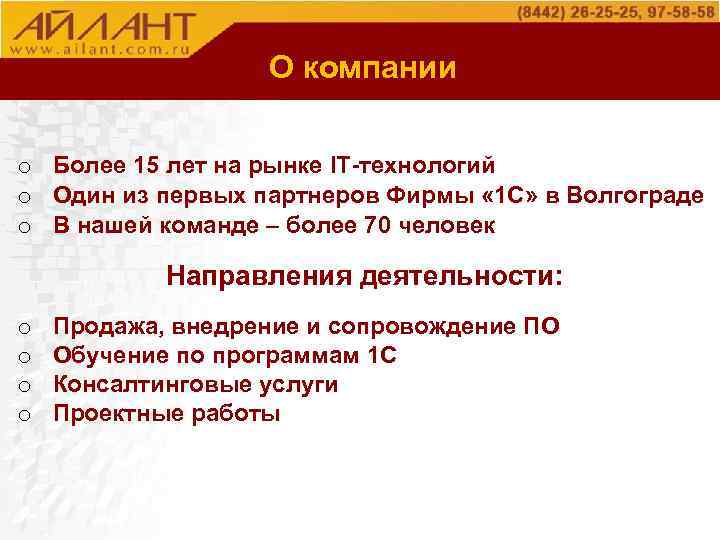 АЙЛАНТ
www.ailant.com.ru

(8442) 26-25-25, 97-58-58

О компании

o Более 15 лет на рынке IT-технологий
o Один из первых партнеров Фирмы «1С» в Волгограде
o В нашей команде – более 70 человек

Направления деятельности:

o Продажа, внедрение и сопровождение ПО
o Обучение по программам 1С
o Консалтинговые услуги
o Проектные работы